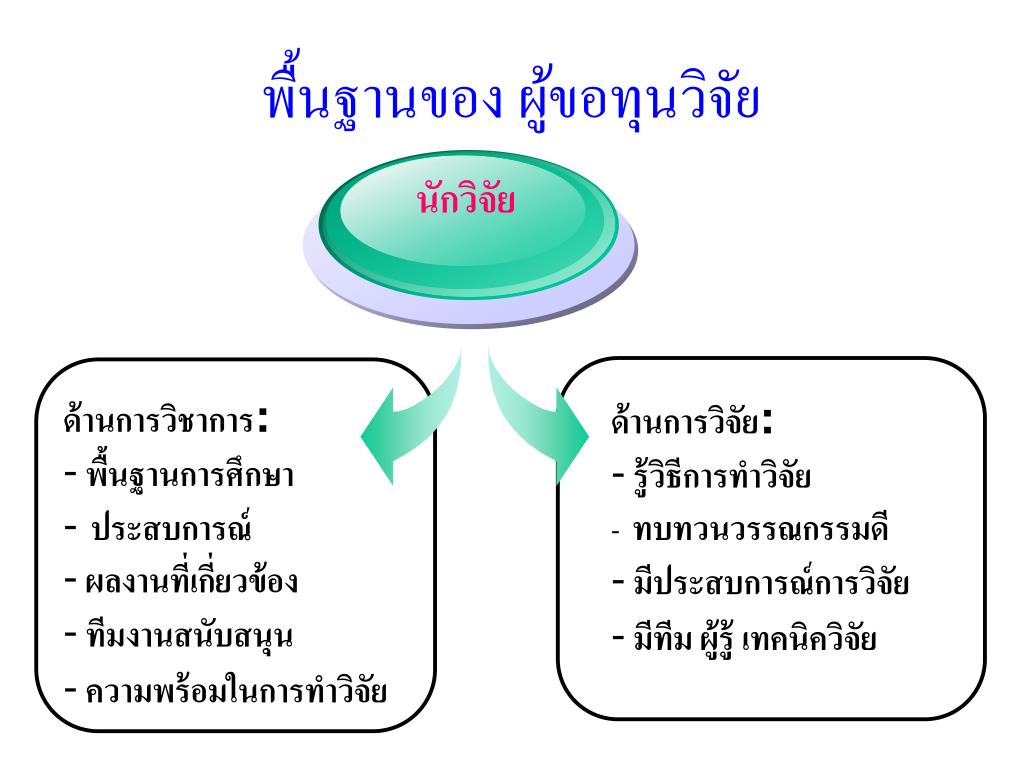 พื้นฐานของ ผู้ขอทุนวิจัย

นักวิจัย

ด้านการวิชาการ:
- พื้นฐานการศึกษา
- ประสบการณ์
- ผลงานที่เกี่ยวข้อง
- ทีมงานสนับสนุน
- ความพร้อมในการทำวิจัย

ด้านการวิจัย:
- รู้วิธีการทำวิจัย
- ทบทวนวรรณกรรมดี
- มีประสบการณ์การวิจัย
- มีทีม ผู้รู้ เทคนิควิจัย